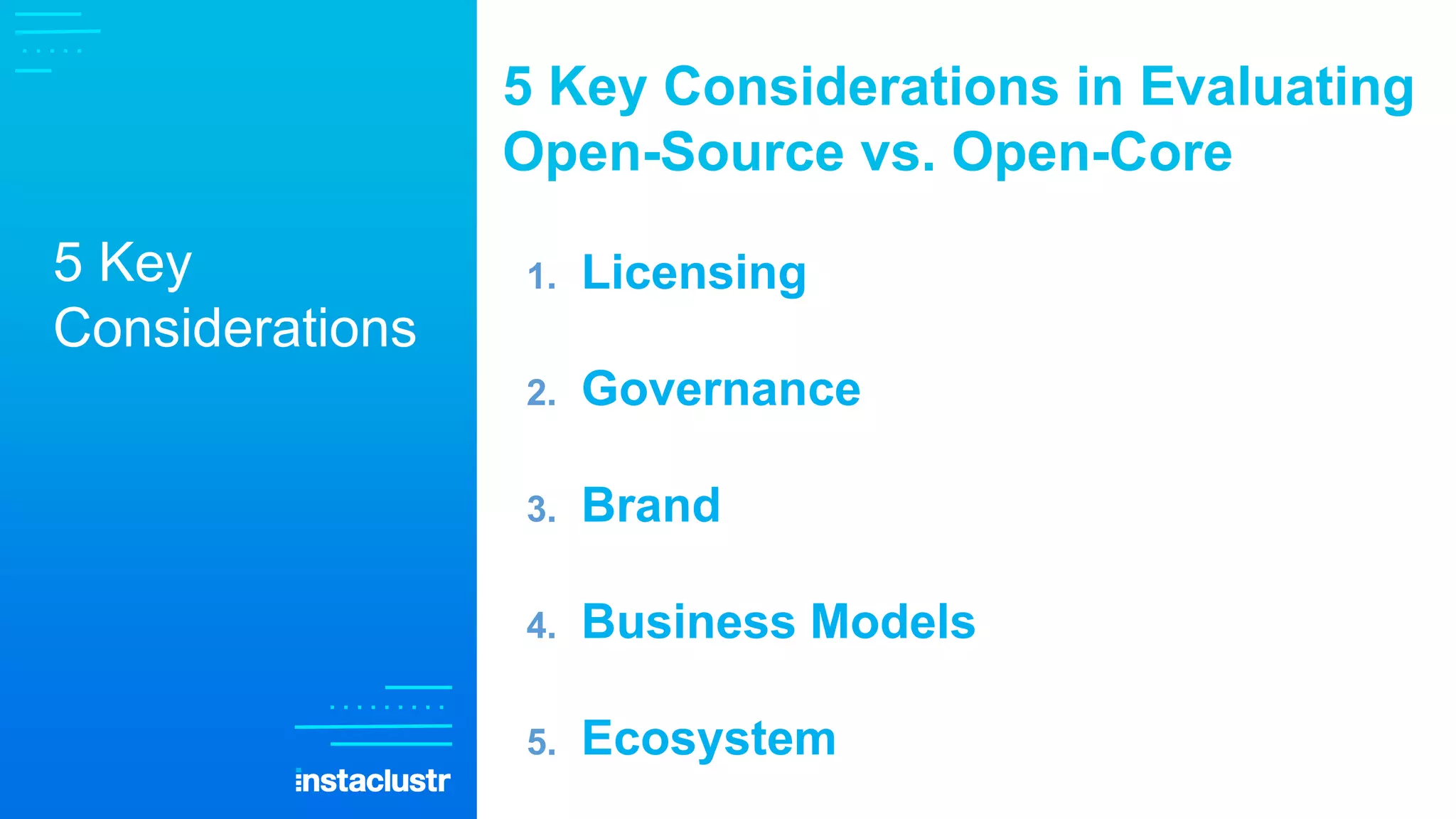 5 Key Considerations

instaclustr

5 Key Considerations in Evaluating Open-Source vs. Open-Core

1. Licensing
2. Governance
3. Brand
4. Business Models
5. Ecosystem